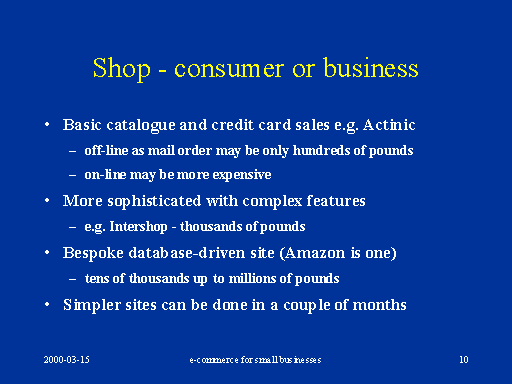 Shop - consumer or business

• Basic catalogue and credit card sales e.g. Actinic
– off-line as mail order may be only hundreds of pounds
– on-line may be more expensive
• More sophisticated with complex features
– e.g. Intershop - thousands of pounds
• Bespoke database-driven site (Amazon is one)
– tens of thousands up to millions of pounds
• Simpler sites can be done in a couple of months

2000-03-15 e-commerce for small businesses 10